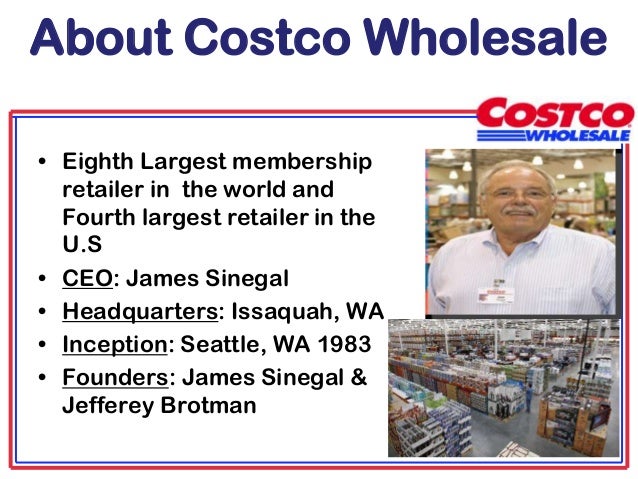 About Costco Wholesale

COSTCO WHOLESALE

• Eighth Largest membership retailer in the world and Fourth largest retailer in the U.S
• CEO: James Sinegal
• Headquarters: Issaquah, WA
• Inception: Seattle, WA 1983
• Founders: James Sinegal & Jefferey Brotman